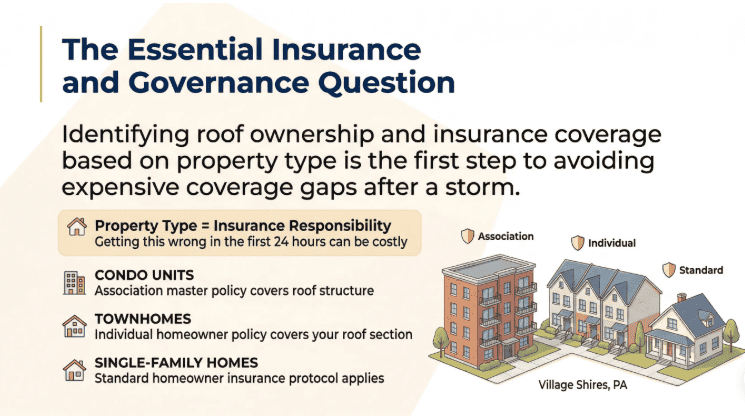 The Essential Insurance and Governance Question

Identifying roof ownership and insurance coverage based on property type is the first step to avoiding expensive coverage gaps after a storm.

Property Type = Insurance Responsibility
Getting this wrong in the first 24 hours can be costly

CONDO UNITS
Association master policy covers roof structure

TOWNHOMES
Individual homeowner policy covers your roof section

SINGLE-FAMILY HOMES
Standard homeowner insurance protocol applies

Association

Individual

Standard

Village Shires, PA